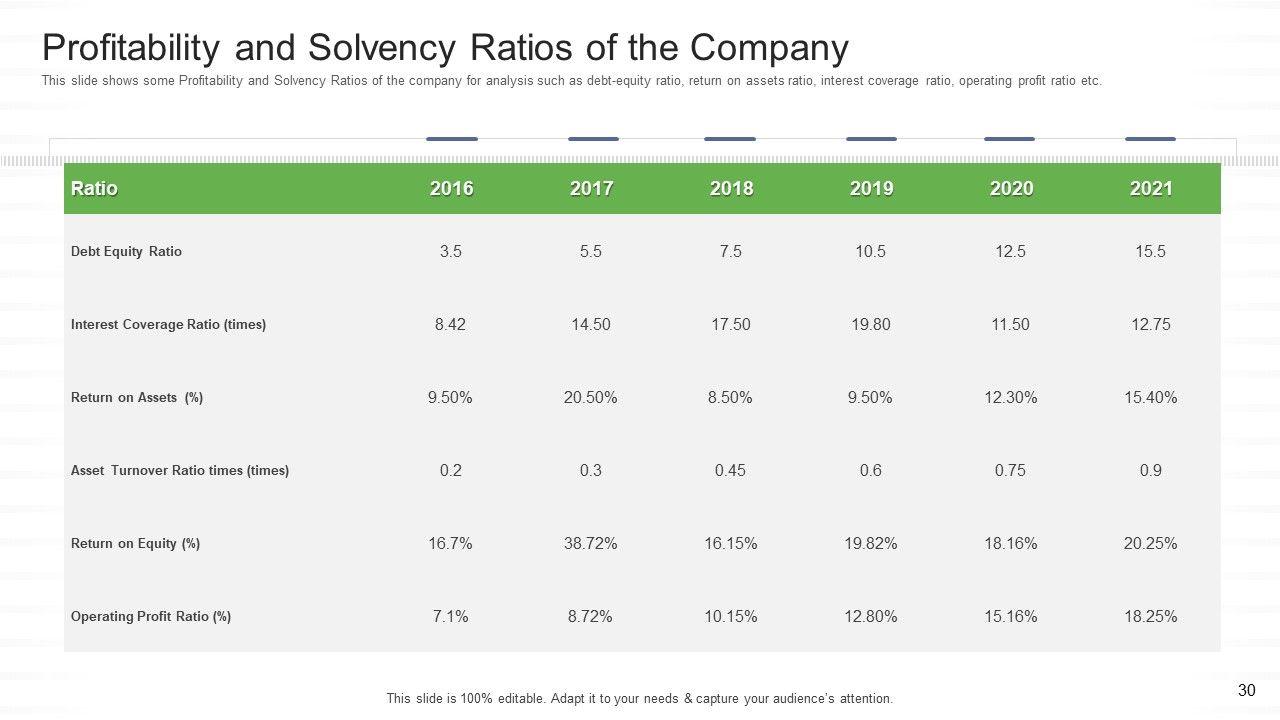 Profitability and Solvency Ratios of the Company

This slide shows some Profitability and Solvency Ratios of the company for analysis such as debt-equity ratio, return on assets ratio, interest coverage ratio, operating profit ratio etc.

| Ratio | 2016 | 2017 | 2018 | 2019 | 2020 | 2021 |
|---|---|---|---|---|---|---|
| Debt Equity Ratio | 3.5 | 5.5 | 7.5 | 10.5 | 12.5 | 15.5 |
| Interest Coverage Ratio (times) | 8.42 | 14.50 | 17.50 | 19.80 | 11.50 | 12.75 |
| Return on Assets (%) | 9.50% | 20.50% | 8.50% | 9.50% | 12.30% | 15.40% |
| Asset Turnover Ratio times (times) | 0.2 | 0.3 | 0.45 | 0.6 | 0.75 | 0.9 |
| Return on Equity (%) | 16.7% | 38.72% | 16.15% | 19.82% | 18.16% | 20.25% |
| Operating Profit Ratio (%) | 7.1% | 8.72% | 10.15% | 12.80% | 15.16% | 18.25% |

This slide is 100% editable. Adapt it to your needs & capture your audience's attention.

30